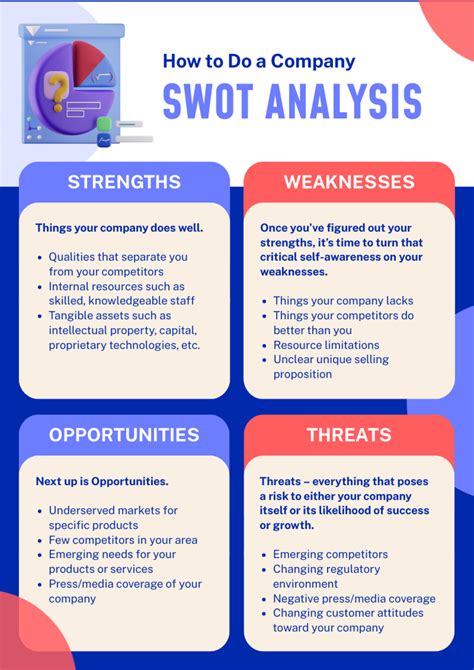 How to Do a Company
SWOT ANALYSIS

STRENGTHS

Things your company does well.

- Qualities that separate you from your competitors
- Internal resources such as skilled, knowledgeable staff
- Tangible assets such as intellectual property, capital, proprietary technologies, etc.

WEAKNESSES

Once you've figured out your strengths, it's time to turn that critical self-awareness on your weaknesses.

- Things your company lacks
- Things your competitors do better than you
- Resource limitations
- Unclear unique selling proposition

OPPORTUNITIES

Next up is Opportunities.

- Underserved markets for specific products
- Few competitors in your area
- Emerging needs for your products or services
- Press/media coverage of your company

THREATS

Threats – everything that poses a risk to either your company itself or its likelihood of success or growth.

- Emerging competitors
- Changing regulatory environment
- Negative press/media coverage
- Changing customer attitudes toward your company